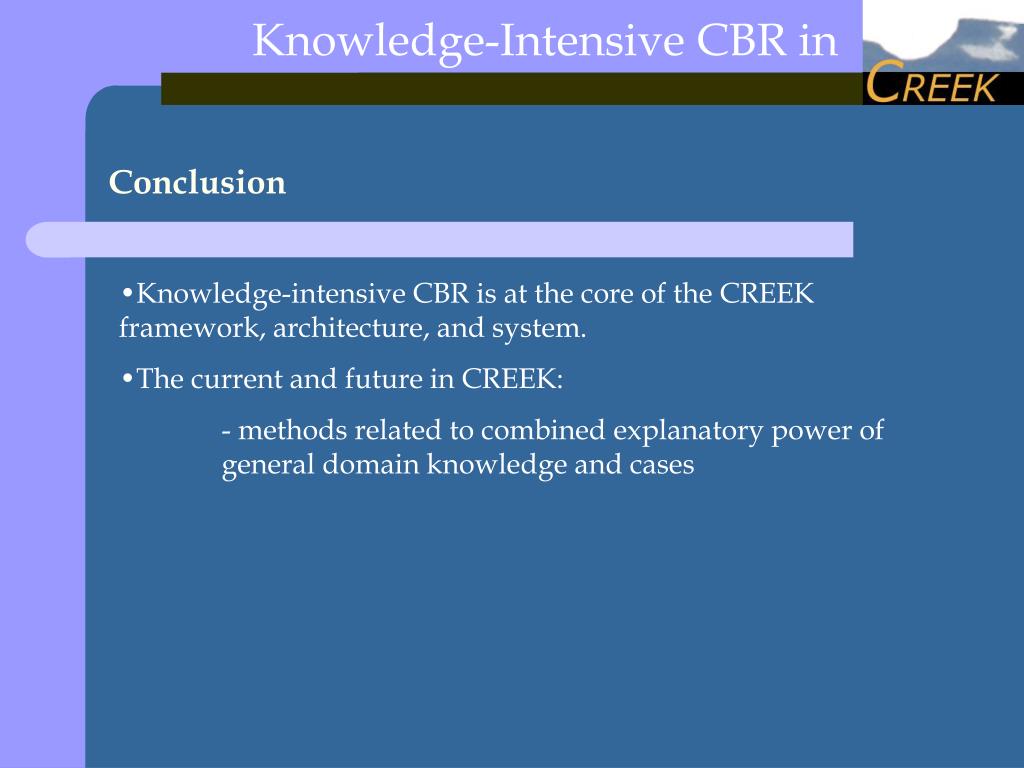 Knowledge-Intensive CBR in

CREEK

Conclusion

•Knowledge-intensive CBR is at the core of the CREEK framework, architecture, and system.

•The current and future in CREEK:

- methods related to combined explanatory power of general domain knowledge and cases